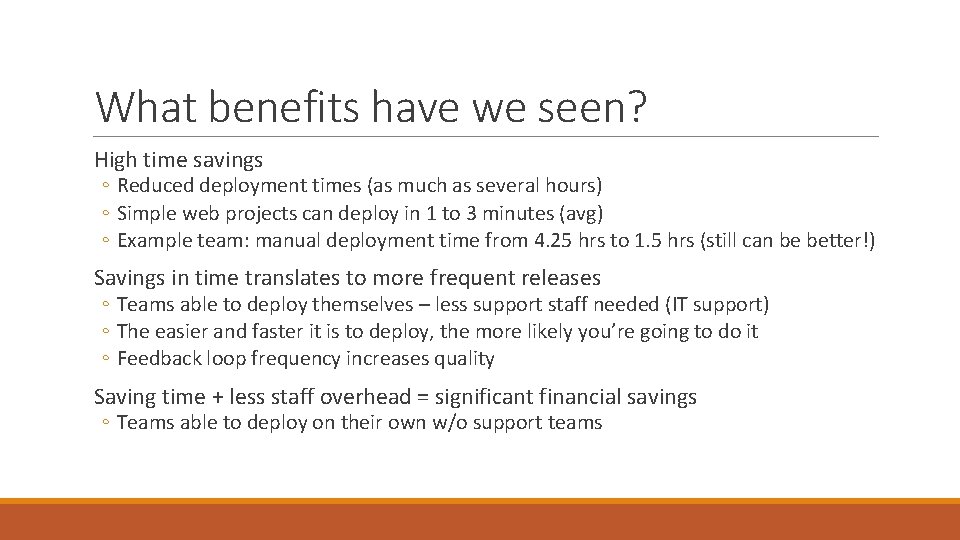 What benefits have we seen?

High time savings
◦ Reduced deployment times (as much as several hours)
◦ Simple web projects can deploy in 1 to 3 minutes (avg)
◦ Example team: manual deployment time from 4.25 hrs to 1.5 hrs (still can be better!)

Savings in time translates to more frequent releases
◦ Teams able to deploy themselves – less support staff needed (IT support)
◦ The easier and faster it is to deploy, the more likely you're going to do it
◦ Feedback loop frequency increases quality

Saving time + less staff overhead = significant financial savings
◦ Teams able to deploy on their own w/o support teams